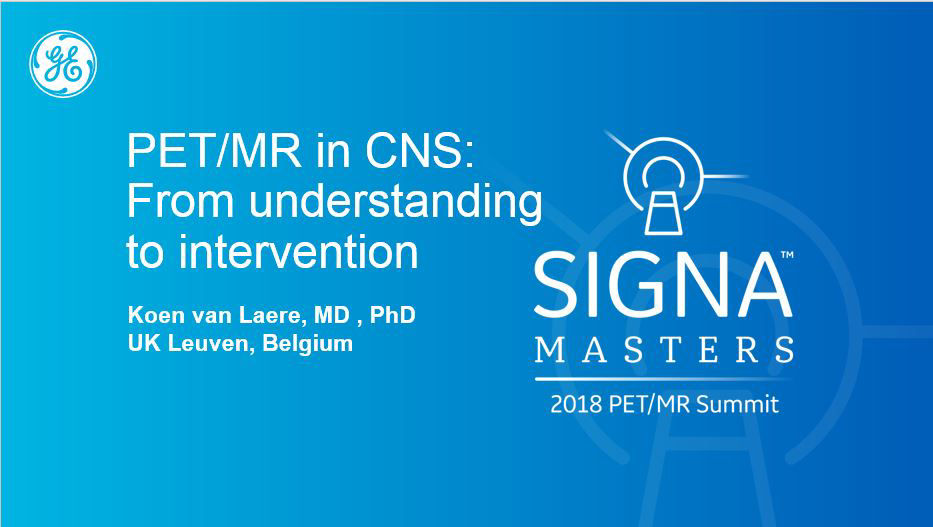 GE

PET/MR in CNS:
From understanding to intervention

Koen van Laere, MD , PhD
UK Leuven, Belgium

SIGNA™
MASTERS
2018 PET/MR Summit